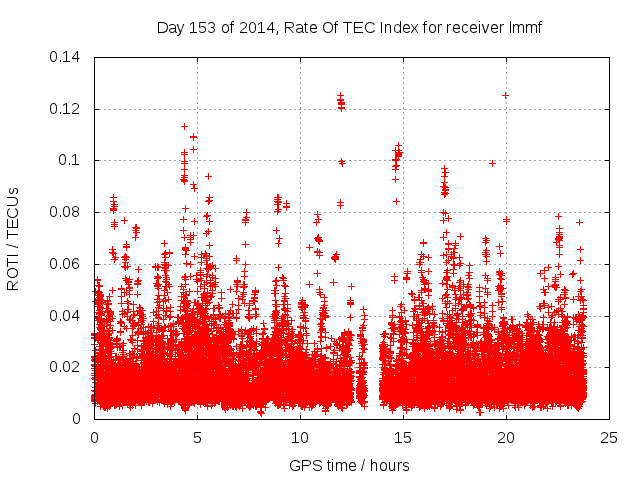 Day 153 of 2014, Rate Of TEC Index for receiver lmmf

ROTI / TECUs

0.14
0.12
0.1
0.08
0.06
0.04
0.02
0

0
5
10
15
20
25

GPS time / hours